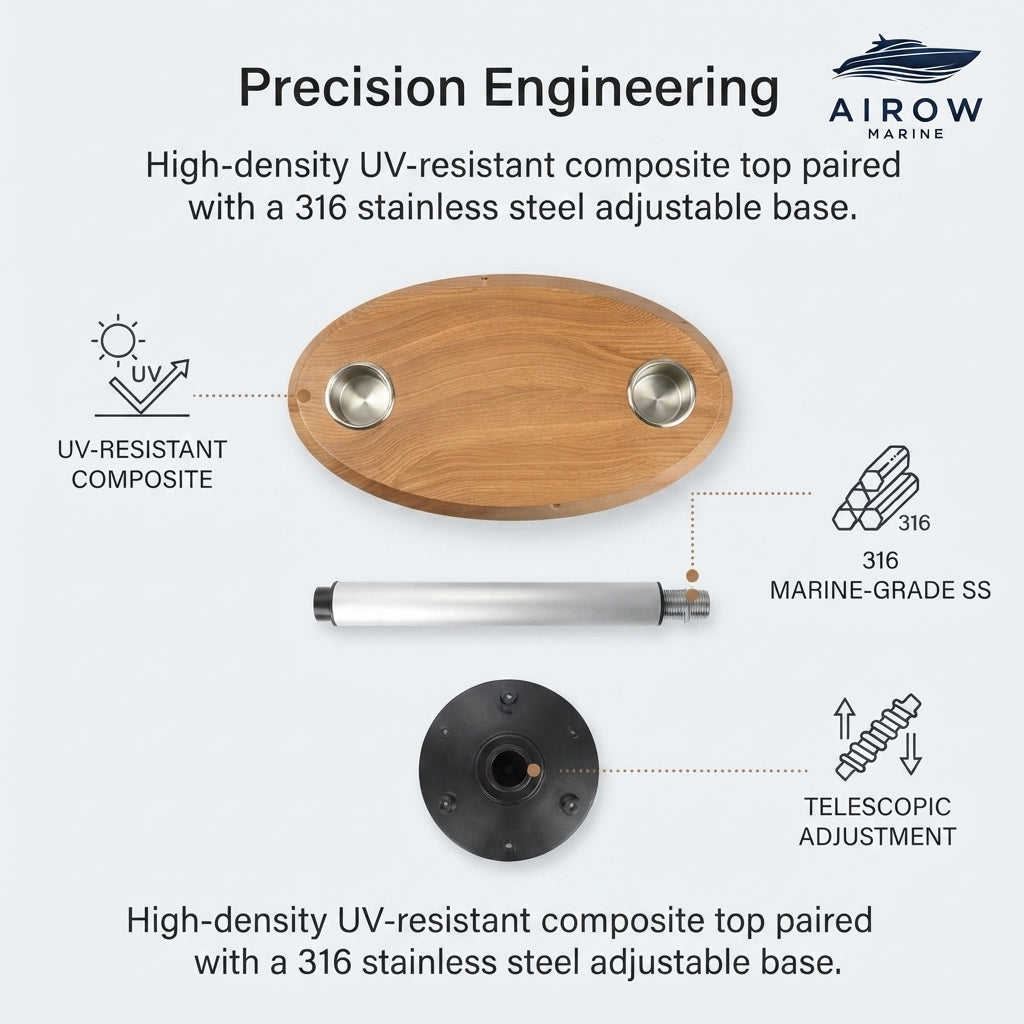 Precision Engineering

AIROW
MARINE

High-density UV-resistant composite top paired with a 316 stainless steel adjustable base.

UV

UV-RESISTANT
COMPOSITE

316

316
MARINE-GRADE SS

TELESCOPIC
ADJUSTMENT

High-density UV-resistant composite top paired with a 316 stainless steel adjustable base.